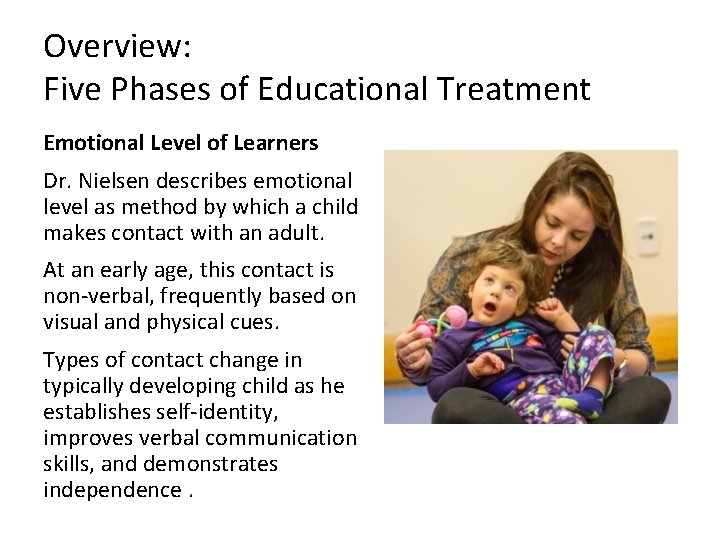 Overview:
Five Phases of Educational Treatment

Emotional Level of Learners

Dr. Nielsen describes emotional level as method by which a child makes contact with an adult.

At an early age, this contact is non-verbal, frequently based on visual and physical cues.

Types of contact change in typically developing child as he establishes self-identity, improves verbal communication skills, and demonstrates independence .